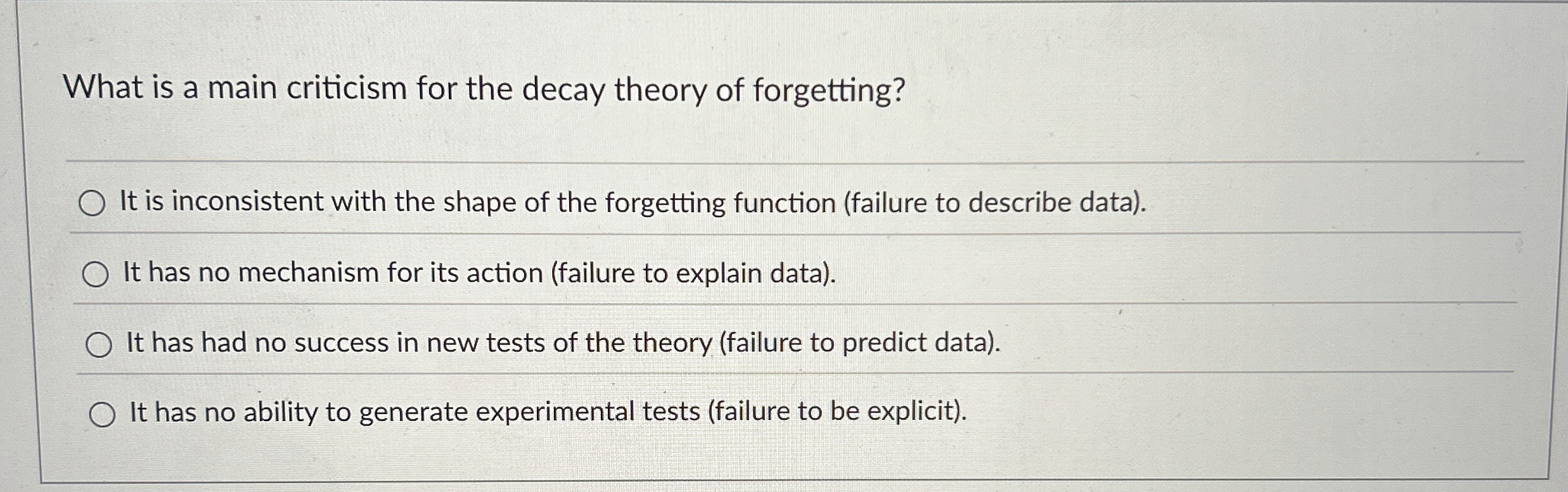 What is a main criticism for the decay theory of forgetting?

It is inconsistent with the shape of the forgetting function (failure to describe data).

It has no mechanism for its action (failure to explain data).

It has had no success in new tests of the theory (failure to predict data).

It has no ability to generate experimental tests (failure to be explicit).